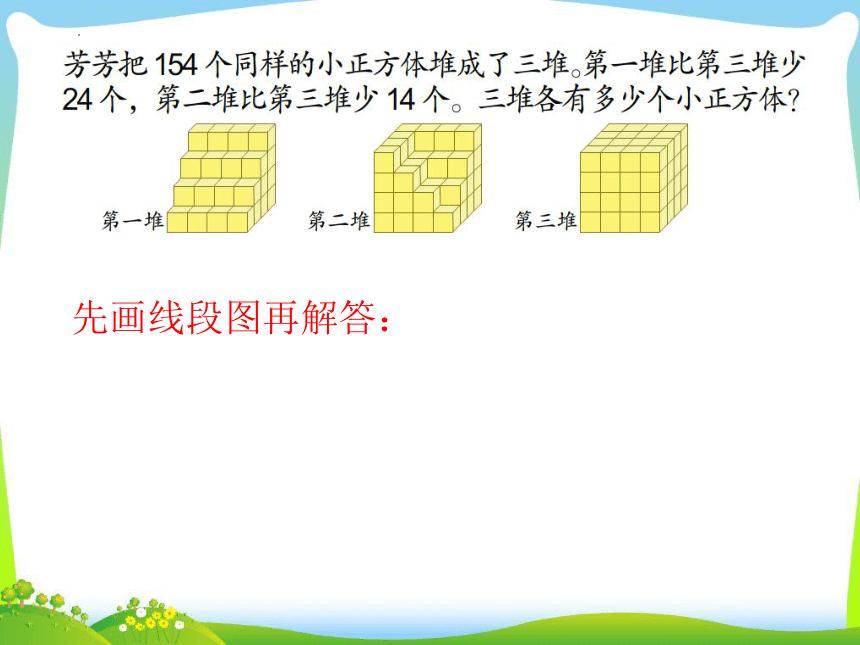 芳芳把 154 个同样的小正方体堆成了三堆。第一堆比第三堆少 24 个，第二堆比第三堆少 14 个。三堆各有多少个小正方体？

第一堆

第二堆

第三堆

先画线段图再解答：